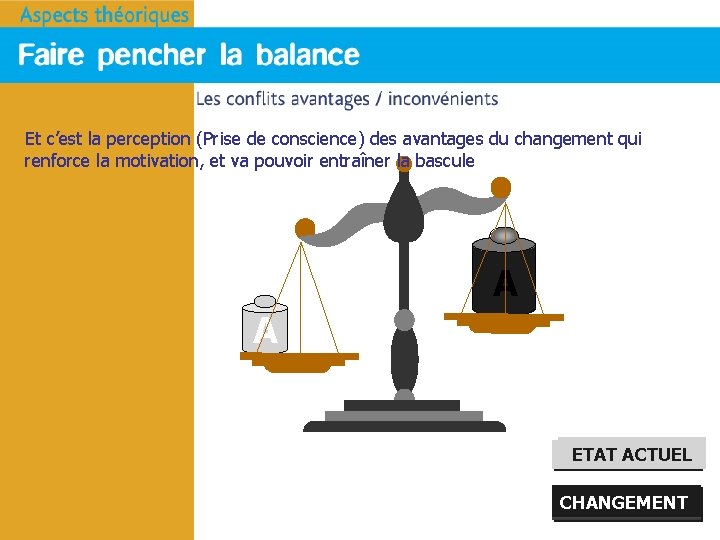 Aspects théoriques

Faire pencher la balance

Les conflits avantages / inconvénients

Et c'est la perception (Prise de conscience) des avantages du changement qui renforce la motivation, et va pouvoir entraîner la bascule

A

A

ETAT ACTUEL

CHANGEMENT